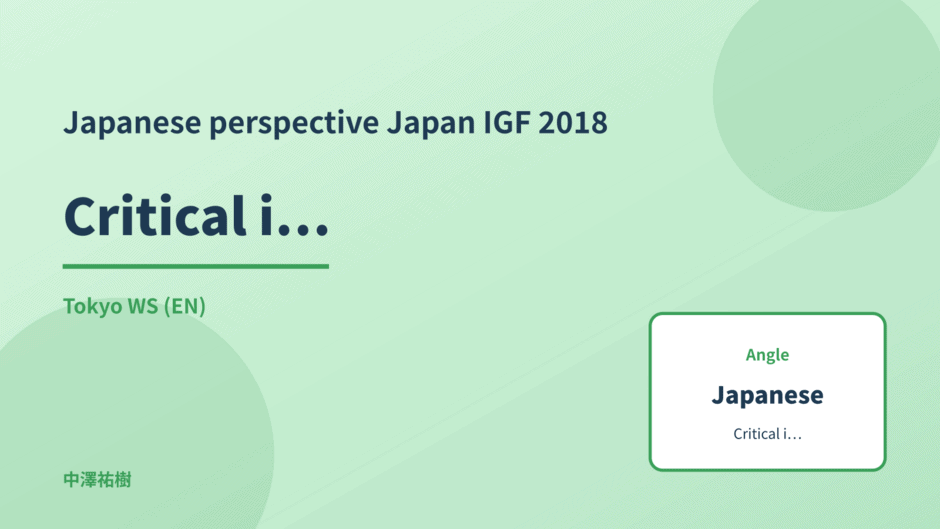 Japanese perspective Japan IGF 2018

Critical i…

Tokyo WS (EN)

Angle

Japanese

Critical i…

中澤祐樹